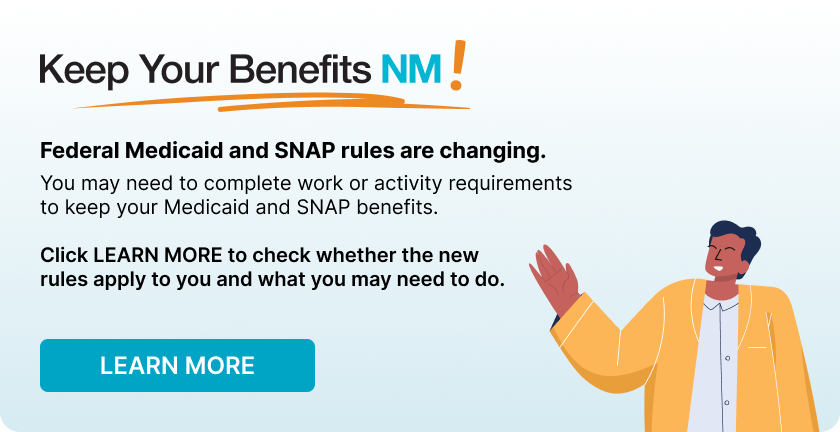 Keep Your Benefits NM!

Federal Medicaid and SNAP rules are changing.

You may need to complete work or activity requirements to keep your Medicaid and SNAP benefits.

Click LEARN MORE to check whether the new rules apply to you and what you may need to do.

LEARN MORE